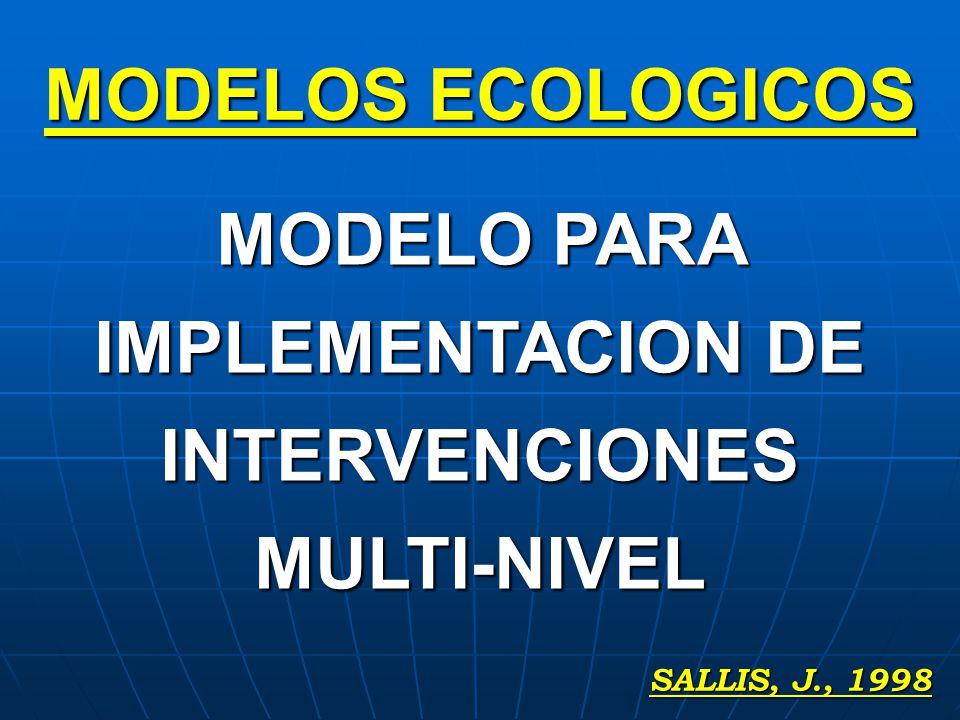 MODELOS ECOLOGICOS

MODELO PARA IMPLEMENTACION DE INTERVENCIONES MULTI-NIVEL

SALLIS, J., 1998